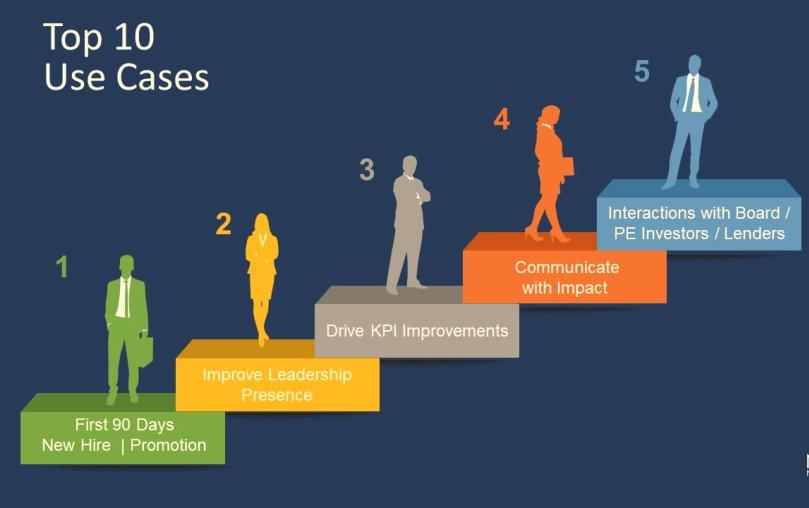 Top 10
Use Cases

1

First 90 Days
New Hire | Promotion

2

Improve Leadership Presence

3

Drive KPI Improvements

4

Communicate with Impact

5

Interactions with Board / PE Investors / Lenders